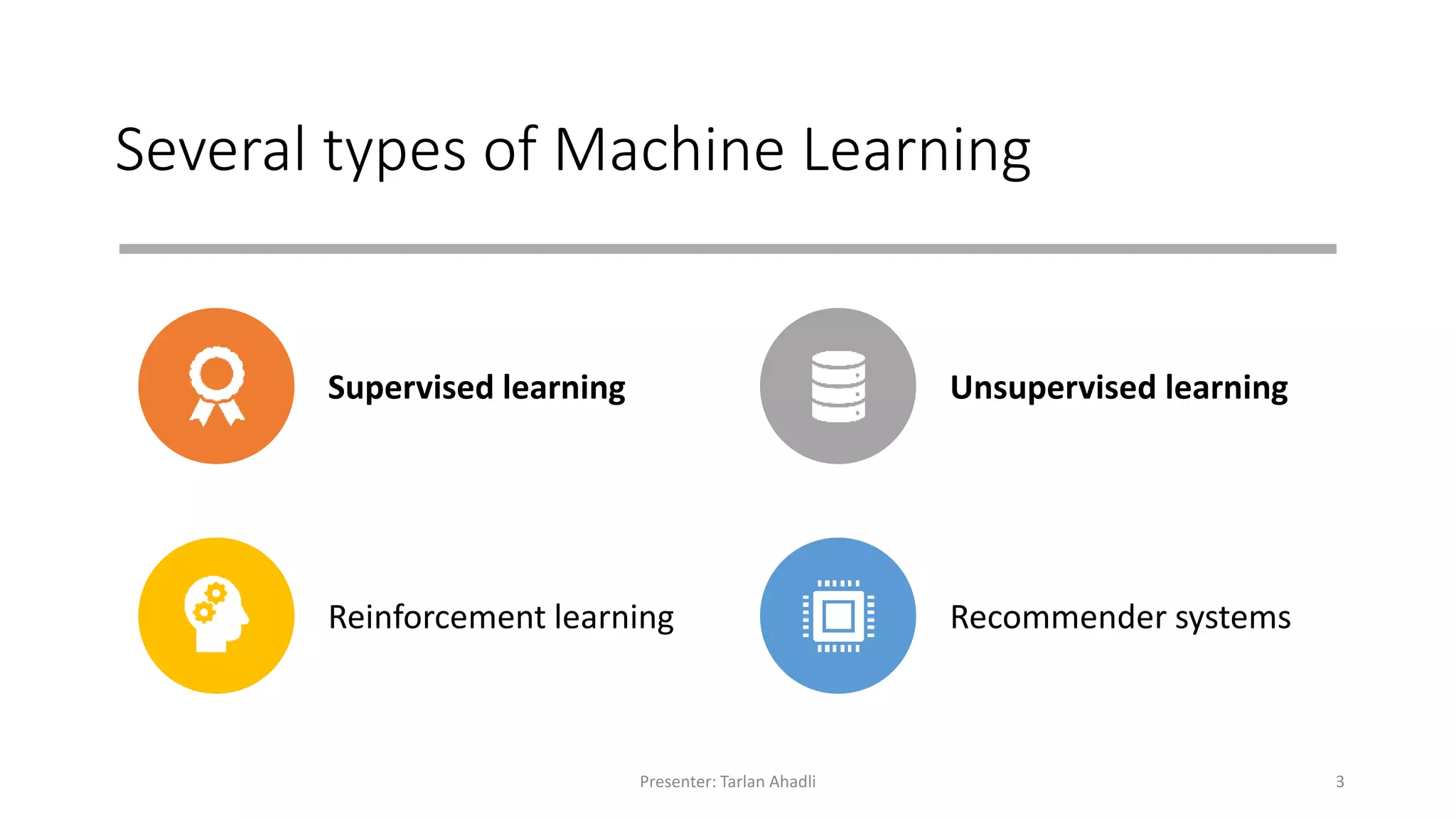 Several types of Machine Learning

Supervised learning

Unsupervised learning

Reinforcement learning

Recommender systems

Presenter: Tarlan Ahadli

3